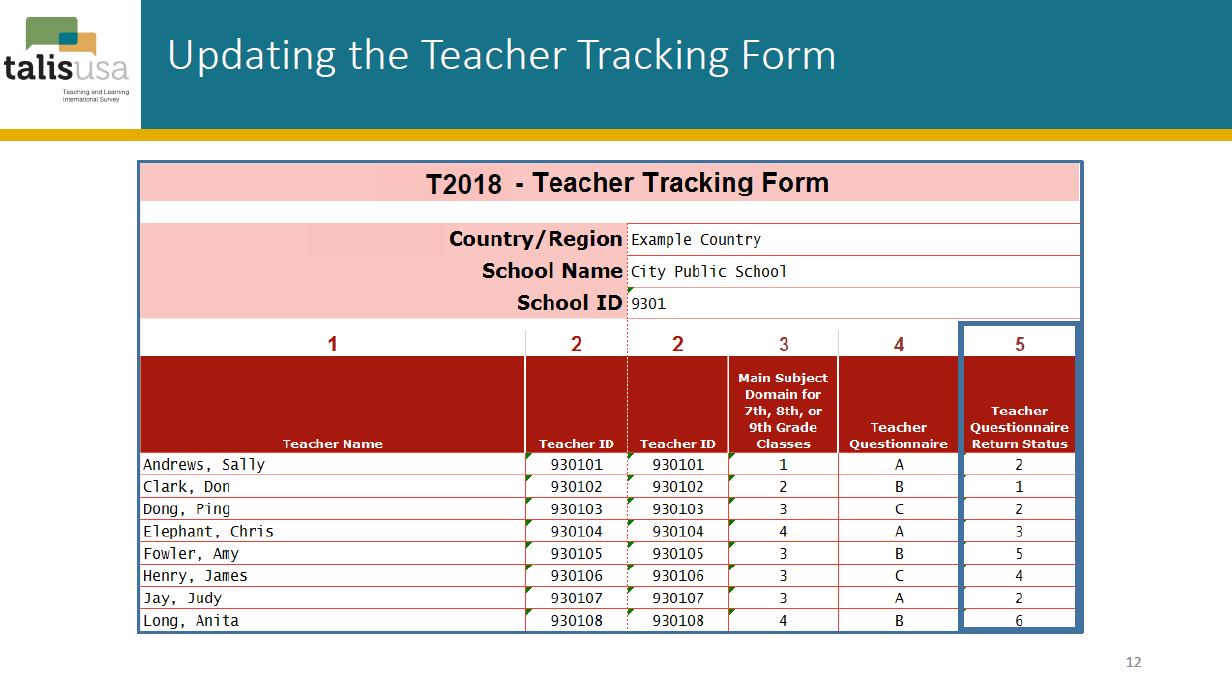 talisusa
Teaching and Learning International Survey

Updating the Teacher Tracking Form

T2018 - Teacher Tracking Form

Country/Region Example Country
School Name City Public School
School ID 9301

| 1 | 2 | 2 | 3 | 4 | 5 |
|---|---|---|---|---|---|
| Teacher Name | Teacher ID | Teacher ID | Main Subject Domain for 7th, 8th, or 9th Grade Classes | Teacher Questionnaire | Teacher Questionnaire Return Status |
| Andrews, Sally | 930101 | 930101 | 1 | A | 2 |
| Clark, Don | 930102 | 930102 | 2 | B | 1 |
| Dong, Ping | 930103 | 930103 | 3 | C | 2 |
| Elephant, Chris | 930104 | 930104 | 4 | A | 3 |
| Fowler, Amy | 930105 | 930105 | 3 | B | 5 |
| Henry, James | 930106 | 930106 | 3 | C | 4 |
| Jay, Judy | 930107 | 930107 | 3 | A | 2 |
| Long, Anita | 930108 | 930108 | 4 | B | 6 |

12